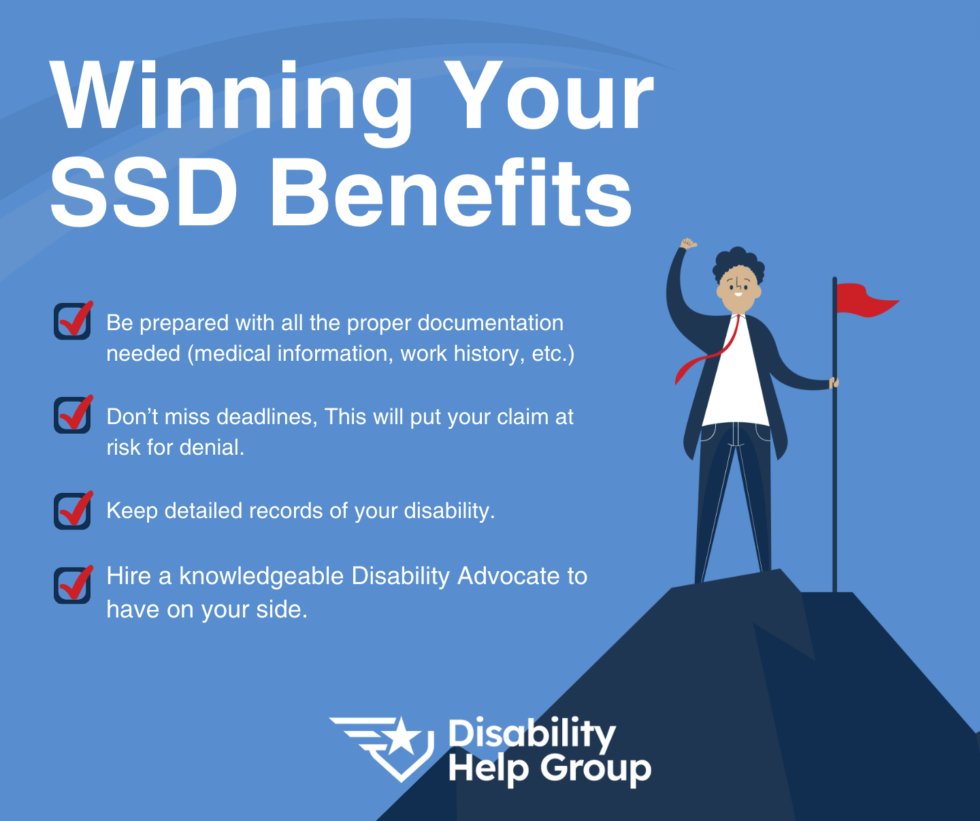 Winning Your SSD Benefits

☑ Be prepared with all the proper documentation needed (medical information, work history, etc.)

☑ Don't miss deadlines, This will put your claim at risk for denial.

☑ Keep detailed records of your disability.

☑ Hire a knowledgeable Disability Advocate to have on your side.

Disability
Help Group